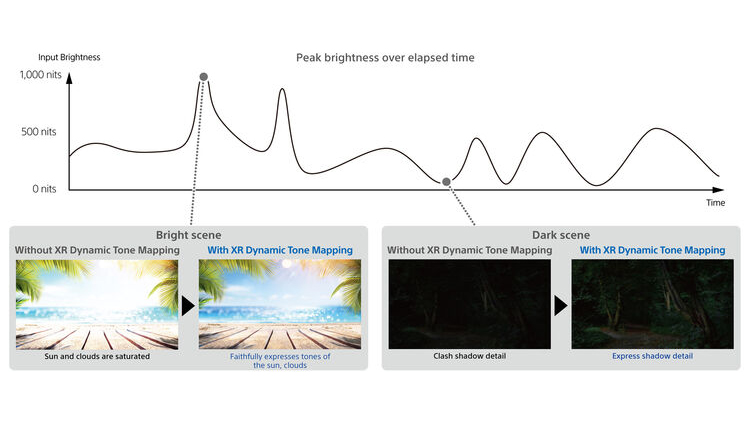 Input Brightness

Peak brightness over elapsed time

1,000 nits

500 nits

0 nits

Time

Bright scene

Without XR Dynamic Tone Mapping

With XR Dynamic Tone Mapping

Sun and clouds are saturated

Faithfully expresses tones of the sun, clouds

Dark scene

Without XR Dynamic Tone Mapping

With XR Dynamic Tone Mapping

Clash shadow detail

Express shadow detail